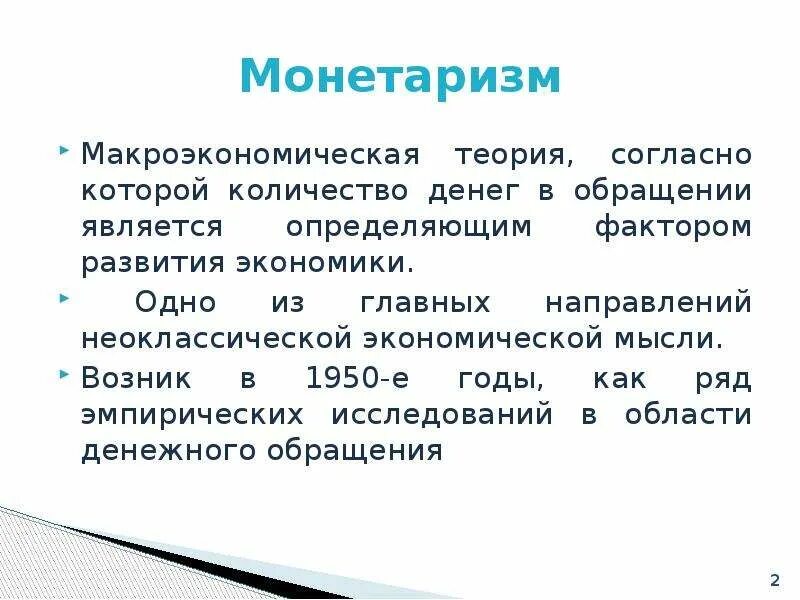 Монетаризм

Макроэкономическая теория, согласно которой количество денег в обращении является определяющим фактором развития экономики.

Одно из главных направлений неоклассической экономической мысли.

Возник в 1950-е годы, как ряд эмпирических исследований в области денежного обращения

2